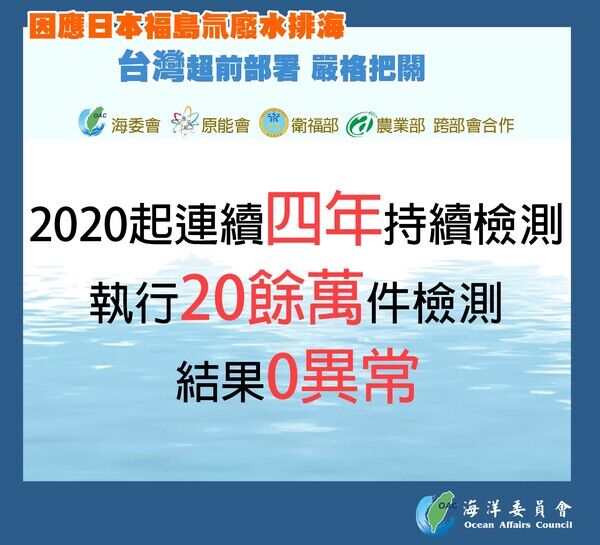 因應日本福島氚廢水排海

台灣超前部署 嚴格把關

OAC 海委會 原能會 衛福部 農業部 跨部會合作

2020起連續四年持續檢測

執行20餘萬件檢測

結果0異常

OAC 海洋委員會
Ocean Affairs Council